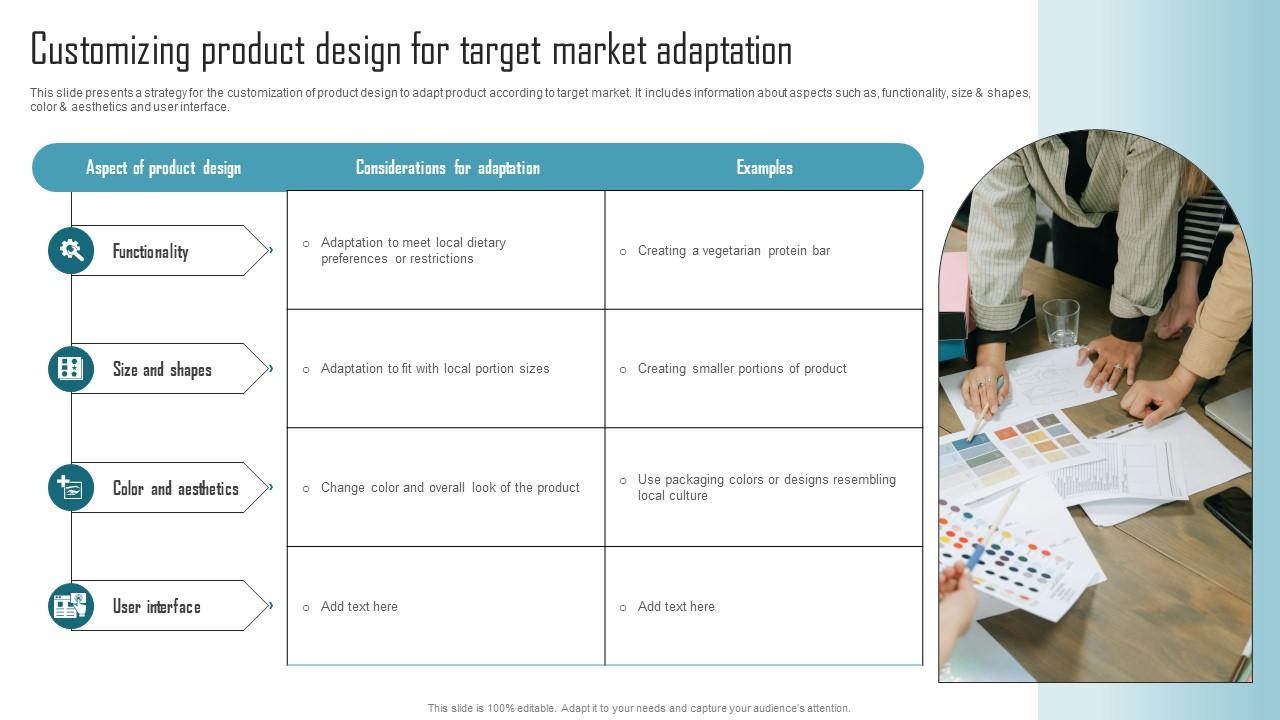 Customizing product design for target market adaptation

This slide presents a strategy for the customization of product design to adapt product according to target market. It includes information about aspects such as, functionality, size & shapes, color & aesthetics and user interface.

| Aspect of product design | Considerations for adaptation | Examples |
|---|---|---|
| Functionality | Adaptation to meet local dietary preferences or restrictions | Creating a vegetarian protein bar |
| Size and shapes | Adaptation to fit with local portion sizes | Creating smaller portions of product |
| Color and aesthetics | Change color and overall look of the product | Use packaging colors or designs resembling local culture |
| User interface | Add text here | Add text here |

This slide is 100% editable. Adapt it to your needs and capture your audience's attention.